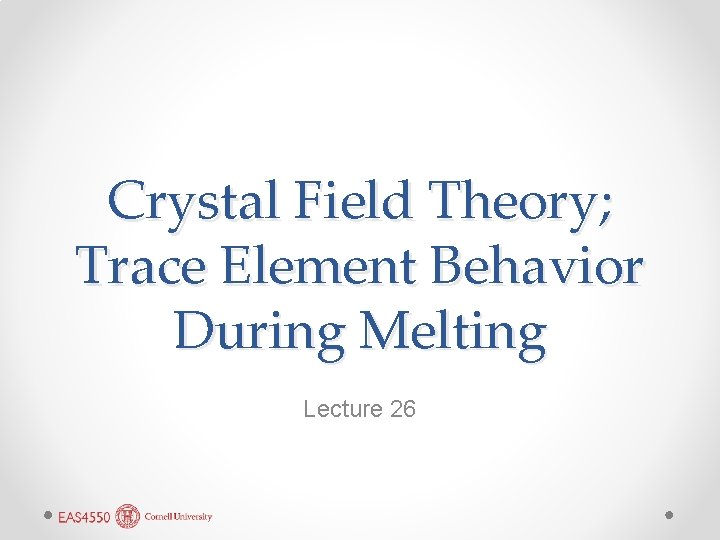 Crystal Field Theory; Trace Element Behavior During Melting

Lecture 26

EAS4550 Cornell University